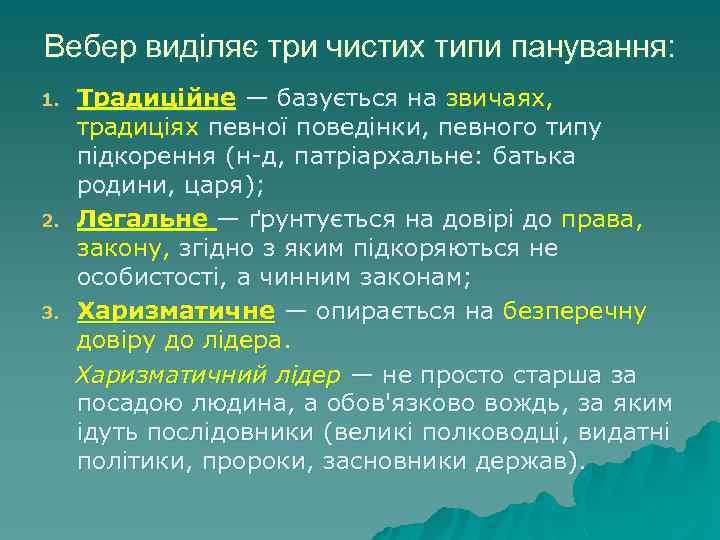 Вебер виділяє три чистих типи панування:

1. Традиційне — базується на звичаях, традиціях певної поведінки, певного типу підкорення (н-д, патріархальне: батька родини, царя);
2. Легальне — ґрунтується на довірі до права, закону, згідно з яким підкоряються не особистості, а чинним законам;
3. Харизматичне — опирається на безперечну довіру до лідера.

Харизматичний лідер — не просто старша за посадою людина, а обов'язково вождь, за яким ідуть послідовники (великі полководці, видатні політики, пророки, засновники держав).